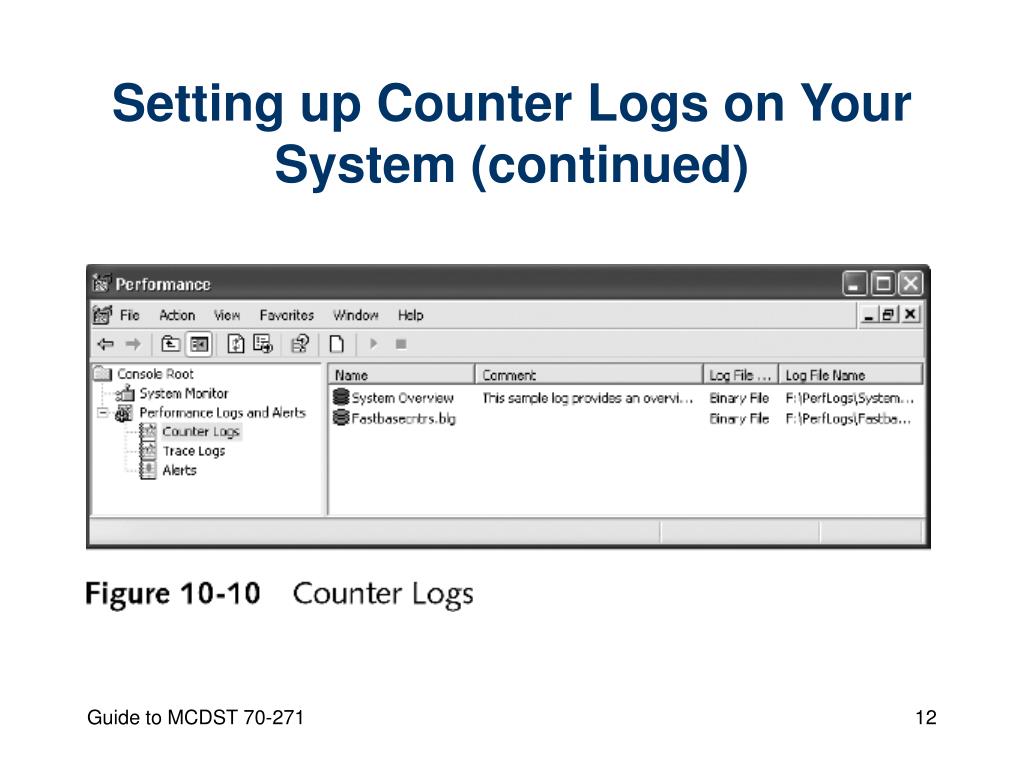 Setting up Counter Logs on Your System (continued)

Performance

File Action View Favorites Window Help

Console Root
System Monitor
Performance Logs and Alerts
Counter Logs
Trace Logs
Alerts

| Name | Comment | Log File ... | Log File Name |
|---|---|---|---|
| System Overview | This sample log provides an overvi... | Binary File | F:\PerfLogs\System... |
| Fastbasecntrs.blg | | Binary File | F:\PerfLogs\Fastba... |

Figure 10-10 Counter Logs

Guide to MCDST 70-271

12